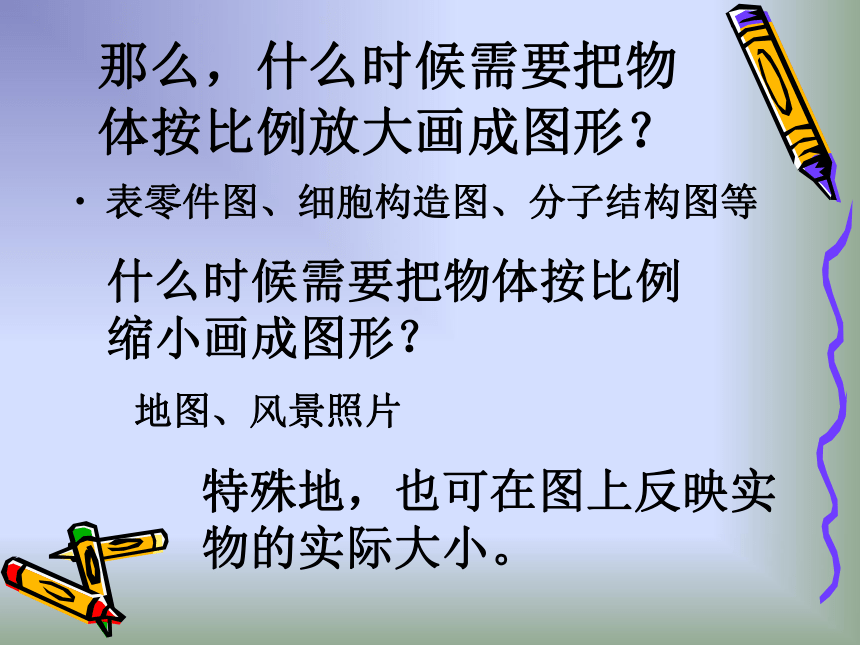 那么，什么时候需要把物体按比例放大画成图形？

• 表零件图、细胞构造图、分子结构图等

什么时候需要把物体按比例缩小画成图形？

地图、风景照片

特殊地，也可在图上反映实物的实际大小。